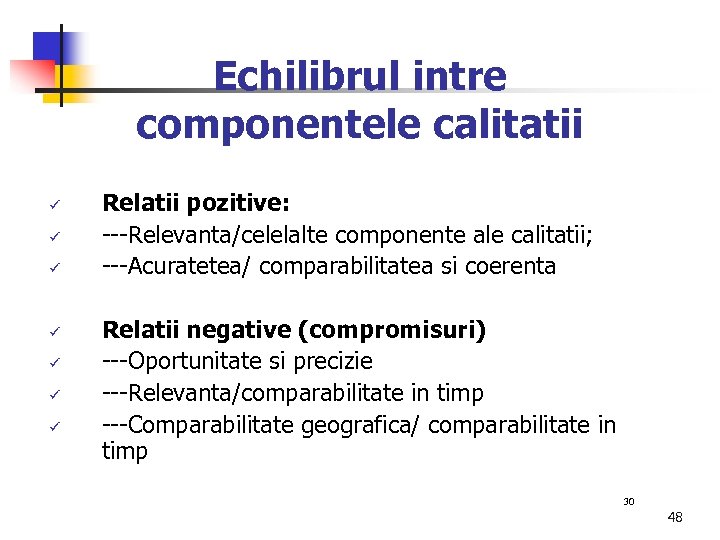 Echilibrul intre componentele calitatii

✓ **Relatii pozitive:**
✓ ---Relevanta/celelalte componente ale calitatii;
✓ ---Acuratetea/ comparabilitatea si coerenta

✓ **Relatii negative (compromisuri)**
✓ ---Oportunitate si precizie
✓ ---Relevanta/comparabilitate in timp
✓ ---Comparabilitate geografica/ comparabilitate in timp

30

48